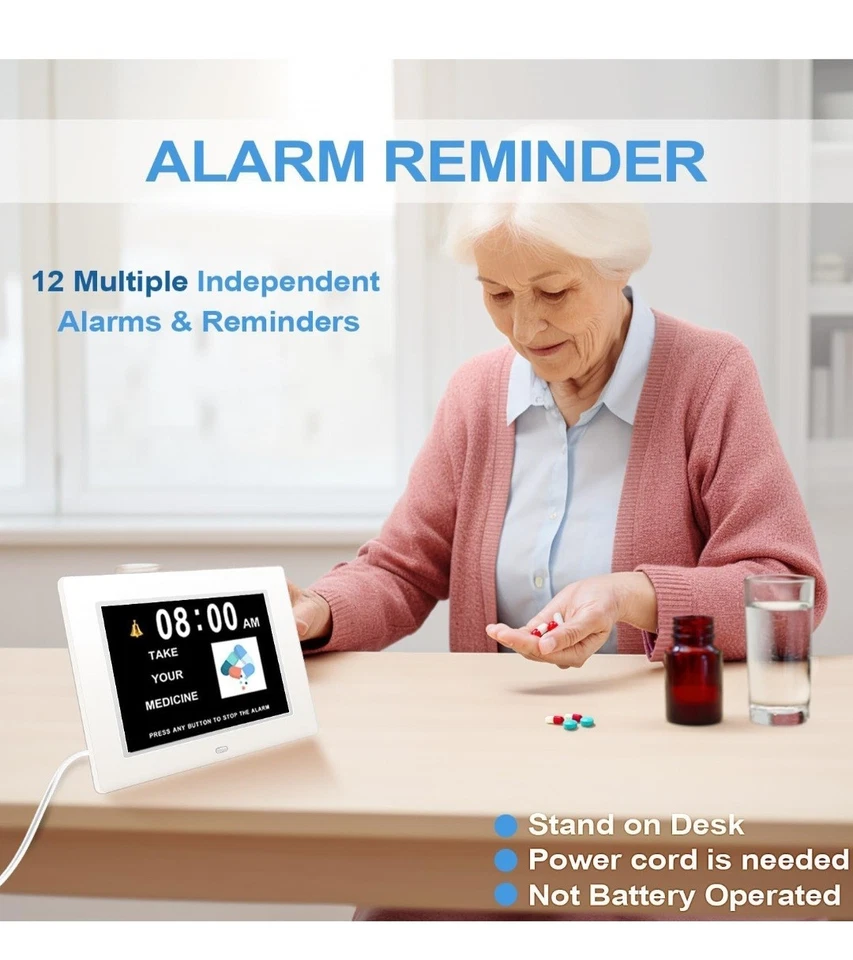 ALARM REMINDER

12 Multiple Independent Alarms & Reminders

08:00 AM
TAKE
YOUR
MEDICINE
PRESS ANY BUTTON TO STOP THE ALARM

Stand on Desk
Power cord is needed
Not Battery Operated